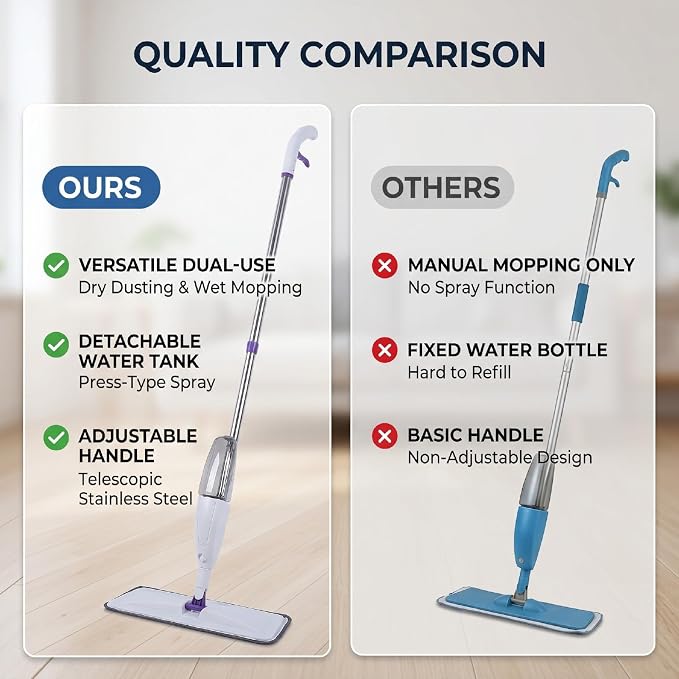 QUALITY COMPARISON

OURS

VERSATILE DUAL-USE
Dry Dusting & Wet Mopping

DETACHABLE WATER TANK
Press-Type Spray

ADJUSTABLE HANDLE
Telescopic Stainless Steel

OTHERS

MANUAL MOPPING ONLY
No Spray Function

FIXED WATER BOTTLE
Hard to Refill

BASIC HANDLE
Non-Adjustable Design